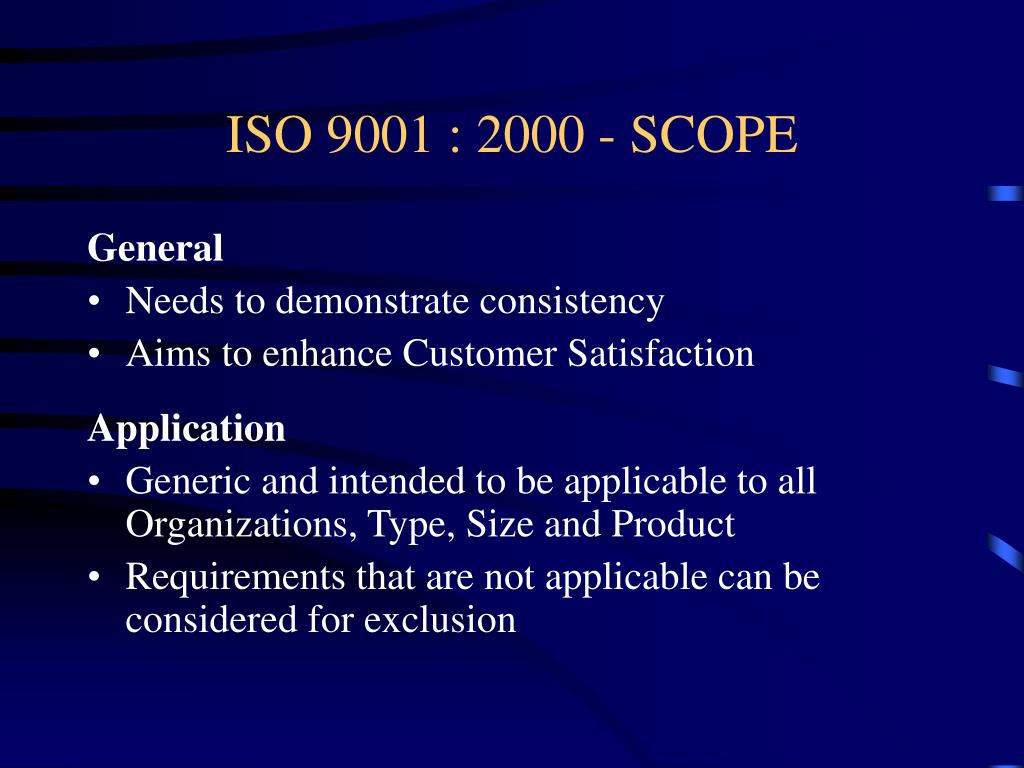 ISO 9001 : 2000 - SCOPE

General

• Needs to demonstrate consistency
• Aims to enhance Customer Satisfaction

Application

• Generic and intended to be applicable to all Organizations, Type, Size and Product
• Requirements that are not applicable can be considered for exclusion